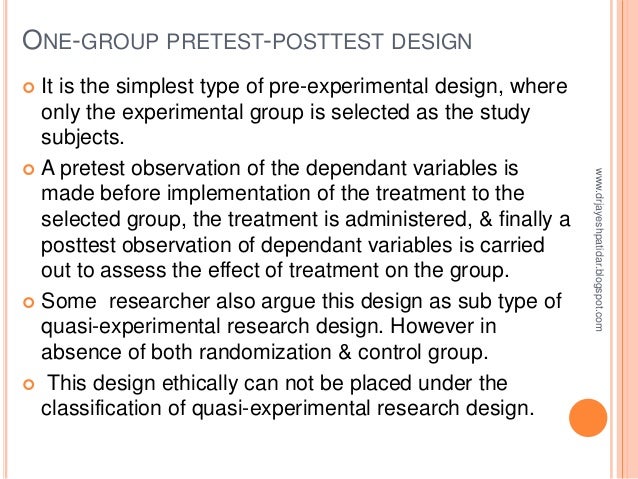 ONE-GROUP PRETEST-POSTTEST DESIGN

It is the simplest type of pre-experimental design, where only the experimental group is selected as the study subjects.

A pretest observation of the dependant variables is made before implementation of the treatment to the selected group, the treatment is administered, & finally a posttest observation of dependant variables is carried out to assess the effect of treatment on the group.

Some researcher also argue this design as sub type of quasi-experimental research design. However in absence of both randomization & control group.

This design ethically can not be placed under the classification of quasi-experimental research design.

www.drjayeshpatidar.blogspot.com